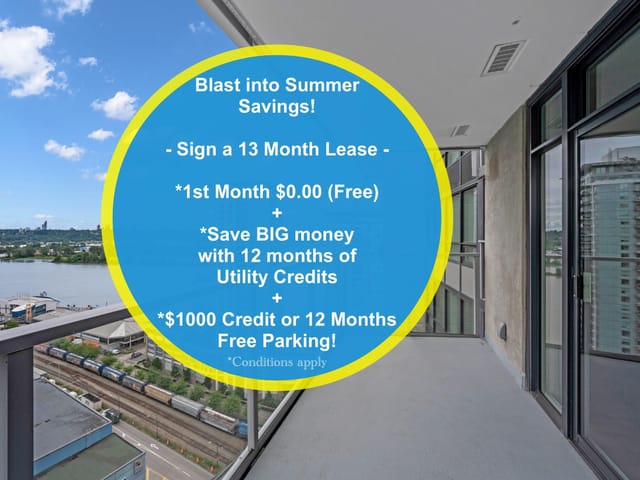 Blast into Summer Savings!

- Sign a 13 Month Lease -

*1st Month $0.00 (Free)
+
*Save BIG money with 12 months of Utility Credits
+
*$1000 Credit or 12 Months Free Parking!

*Conditions apply